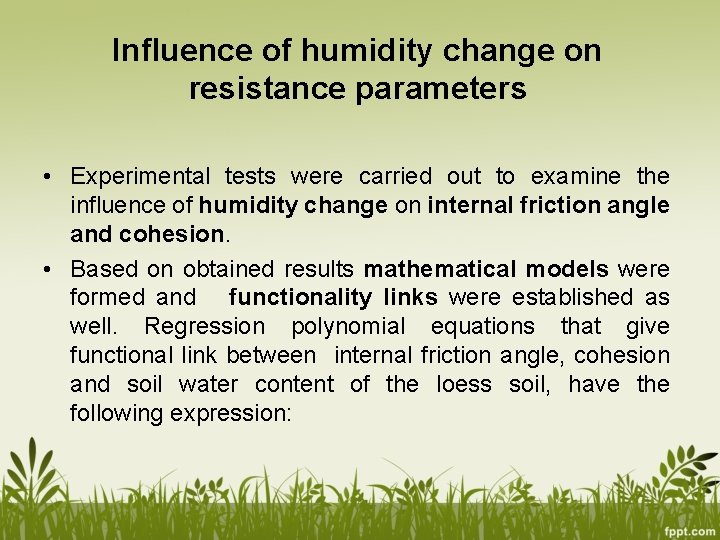 Influence of humidity change on resistance parameters

• Experimental tests were carried out to examine the influence of humidity change on internal friction angle and cohesion.

• Based on obtained results mathematical models were formed and functionality links were established as well. Regression polynomial equations that give functional link between internal friction angle, cohesion and soil water content of the loess soil, have the following expression:

fppt.com